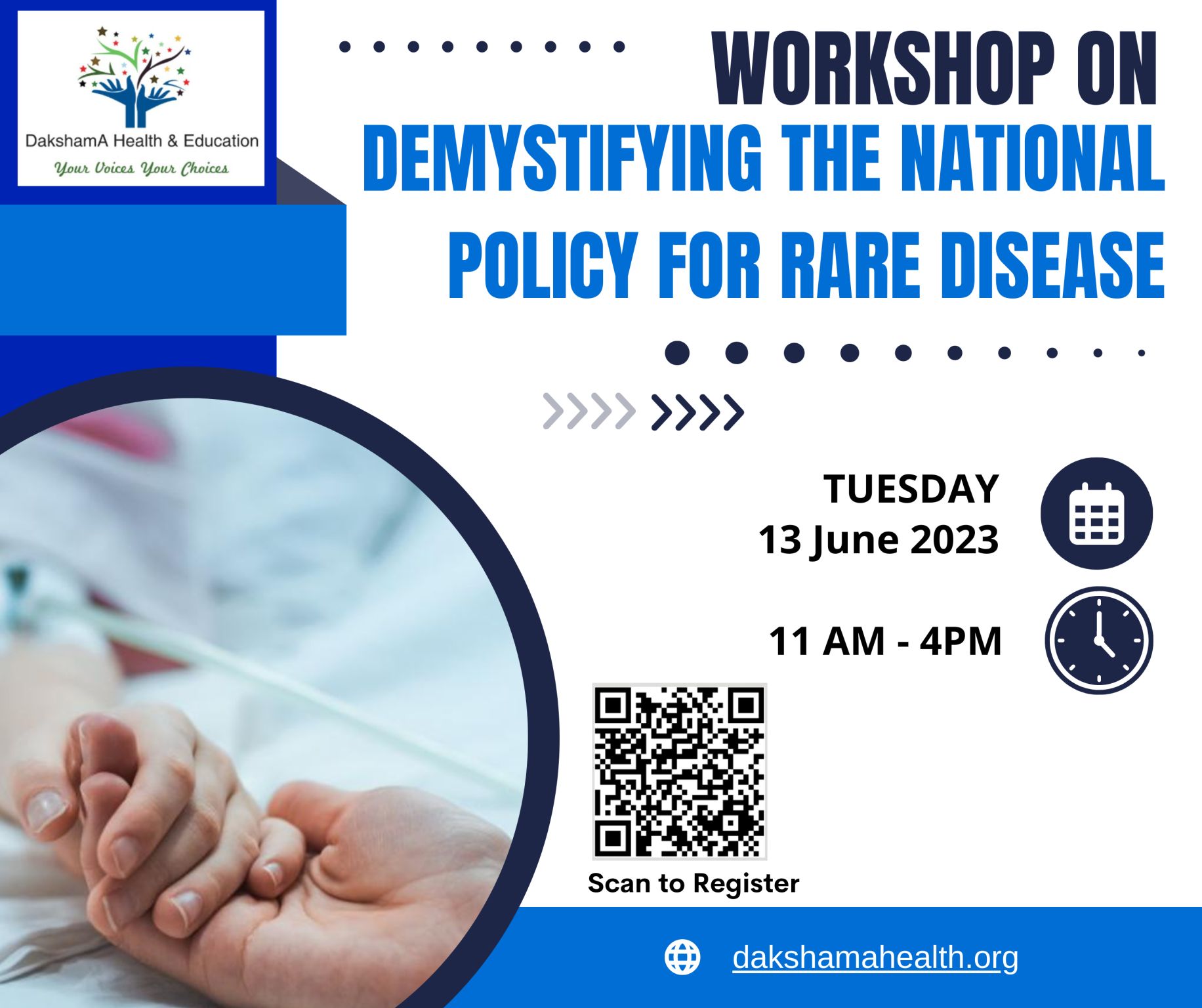 DakshamA Health & Education
Your Voices Your Choices

WORKSHOP ON
DEMYSTIFYING THE NATIONAL POLICY FOR RARE DISEASE

TUESDAY
13 June 2023

11 AM - 4PM

Scan to Register

dakshamahealth.org